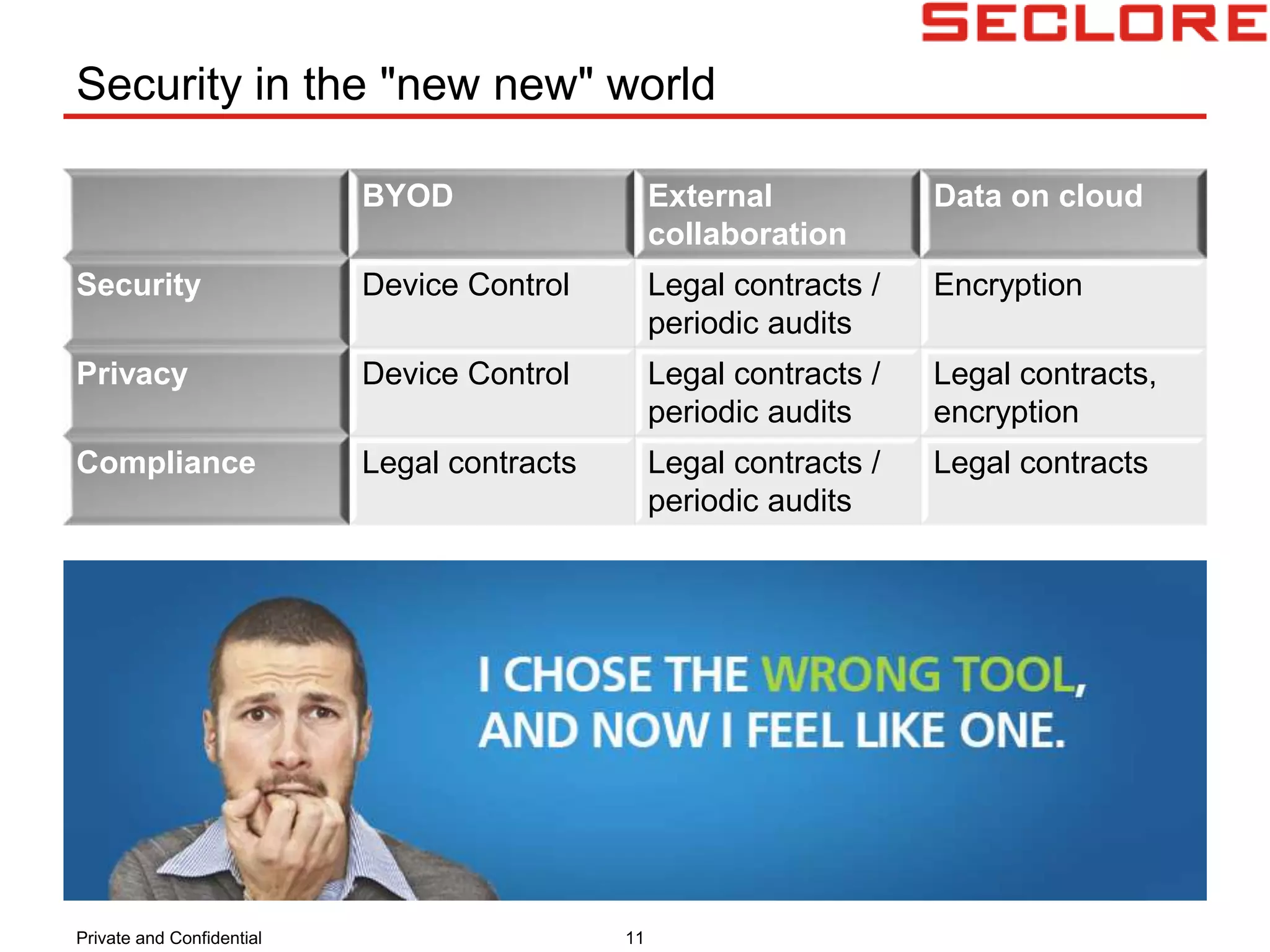 SECLORE

Security in the "new new" world

| | BYOD | External collaboration | Data on cloud |
|---|---|---|---|
| Security | Device Control | Legal contracts / periodic audits | Encryption |
| Privacy | Device Control | Legal contracts / periodic audits | Legal contracts, encryption |
| Compliance | Legal contracts | Legal contracts / periodic audits | Legal contracts |

I CHOSE THE WRONG TOOL, AND NOW I FEEL LIKE ONE.

Private and Confidential

11